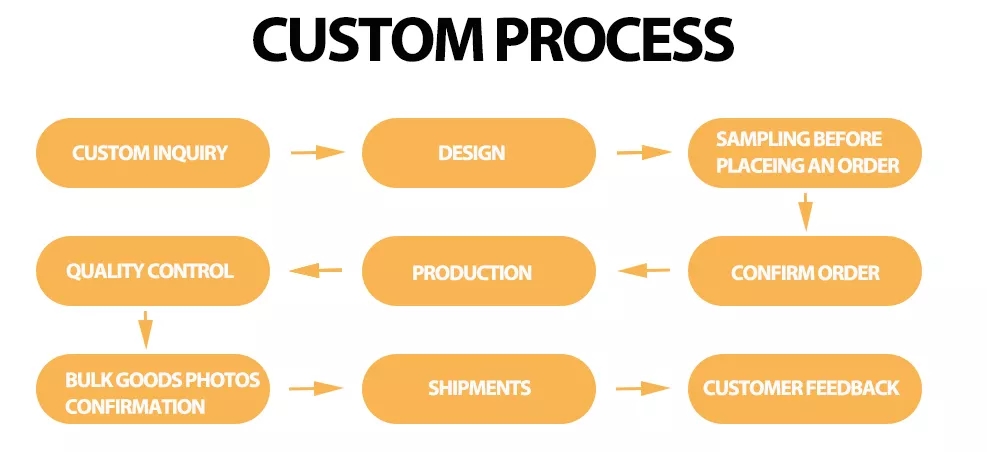 CUSTOM PROCESS

CUSTOM INQUIRY

DESIGN

SAMPLING BEFORE PLACEING AN ORDER

CONFIRM ORDER

PRODUCTION

QUALITY CONTROL

BULK GOODS PHOTOS CONFIRMATION

SHIPMENTS

CUSTOMER FEEDBACK